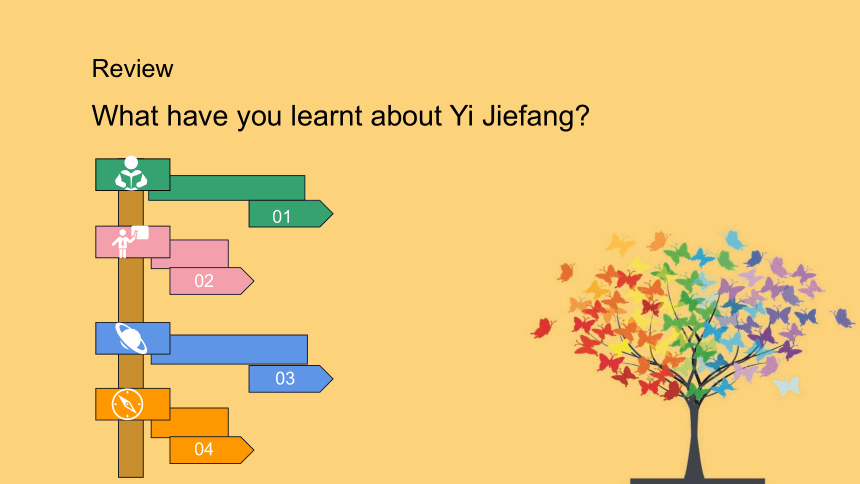 Review

What have you learnt about Yi Jiefang?

01

02

03

04